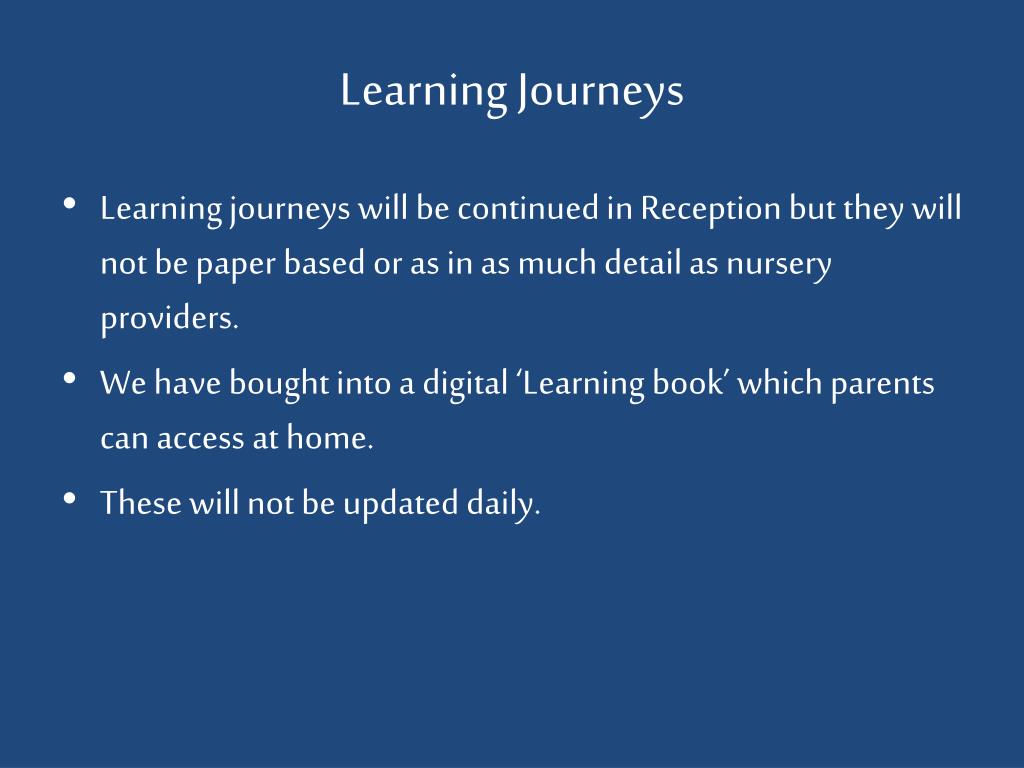 Learning Journeys

• Learning journeys will be continued in Reception but they will not be paper based or as in as much detail as nursery providers.
• We have bought into a digital 'Learning book' which parents can access at home.
• These will not be updated daily.